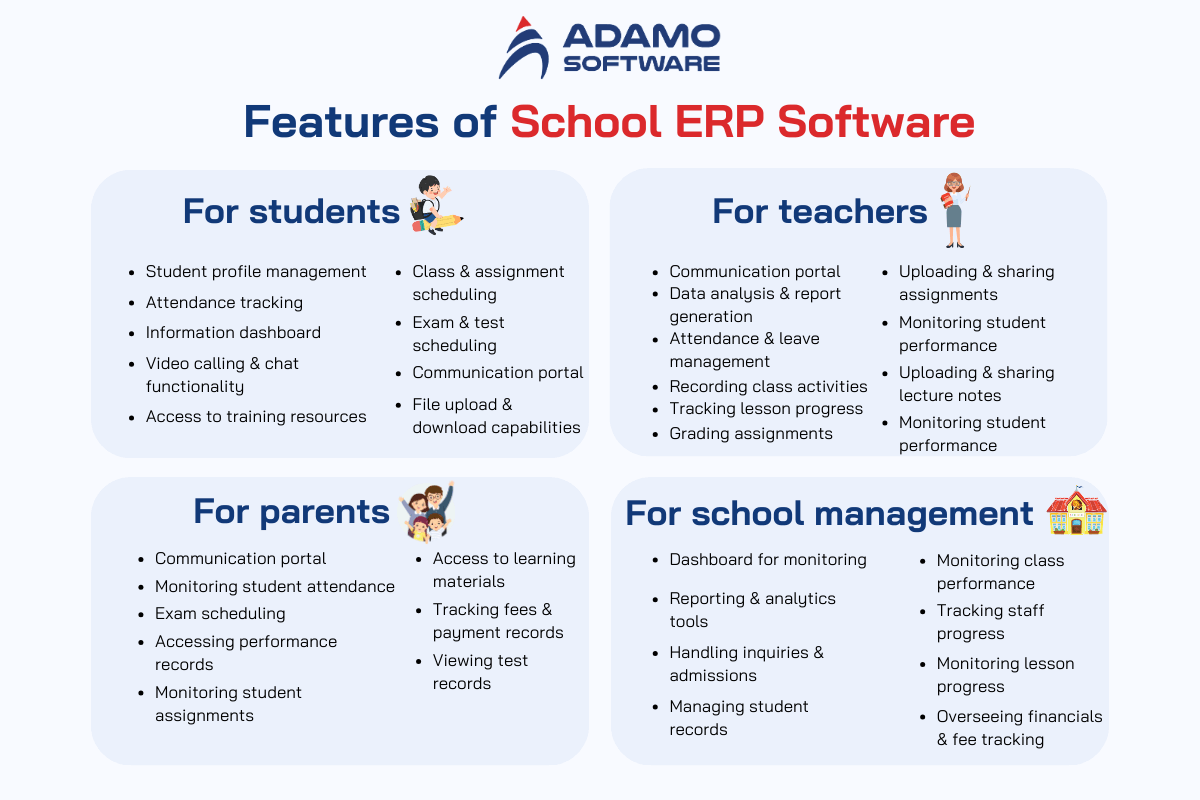 ADAMO SOFTWARE

Features of School ERP Software

For students

- Student profile management
- Attendance tracking
- Information dashboard
- Video calling & chat functionality
- Access to training resources

- Class & assignment scheduling
- Exam & test scheduling
- Communication portal
- File upload & download capabilities

For teachers

- Communication portal
- Data analysis & report generation
- Attendance & leave management
- Recording class activities
- Tracking lesson progress
- Grading assignments

- Uploading & sharing assignments
- Monitoring student performance
- Uploading & sharing lecture notes
- Monitoring student performance

For parents

- Communication portal
- Monitoring student attendance
- Exam scheduling
- Accessing performance records
- Monitoring student assignments

- Access to learning materials
- Tracking fees & payment records
- Viewing test records

For school management

- Dashboard for monitoring
- Reporting & analytics tools
- Handling inquiries & admissions
- Managing student records

- Monitoring class performance
- Tracking staff progress
- Monitoring lesson progress
- Overseeing financials & fee tracking